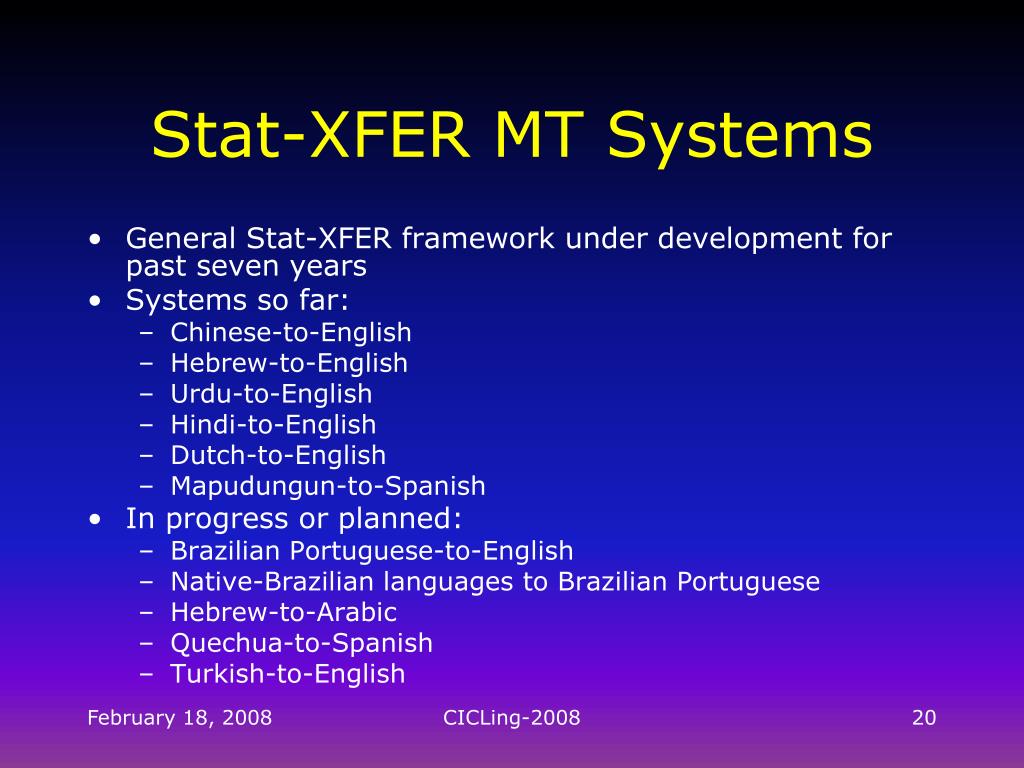 Stat-XFER MT Systems

• General Stat-XFER framework under development for past seven years
• Systems so far:
– Chinese-to-English
– Hebrew-to-English
– Urdu-to-English
– Hindi-to-English
– Dutch-to-English
– Mapudungun-to-Spanish
• In progress or planned:
– Brazilian Portuguese-to-English
– Native-Brazilian languages to Brazilian Portuguese
– Hebrew-to-Arabic
– Quechua-to-Spanish
– Turkish-to-English

February 18, 2008
CICLing-2008
20